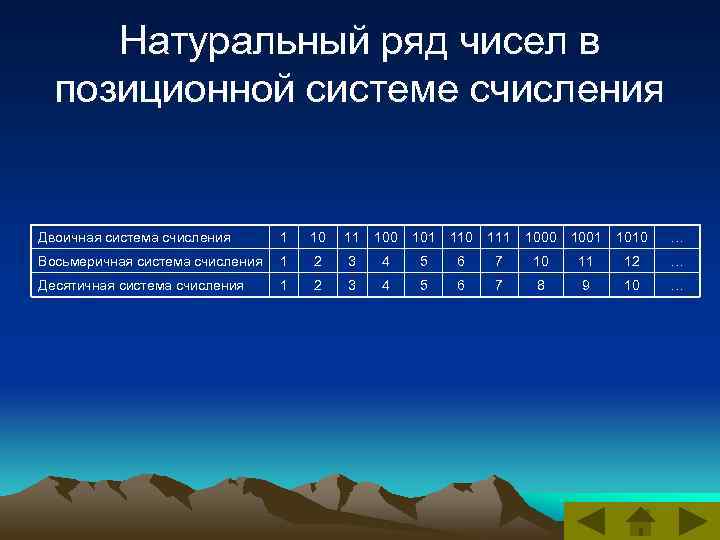 Натуральный ряд чисел в позиционной системе счисления

| Двоичная система счисления | 1 | 10 | 11 | 100 | 101 | 110 | 111 | 1000 | 1001 | 1010 | … |
|---|---|---|---|---|---|---|---|---|---|---|---|
| Восьмеричная система счисления | 1 | 2 | 3 | 4 | 5 | 6 | 7 | 10 | 11 | 12 | … |
| Десятичная система счисления | 1 | 2 | 3 | 4 | 5 | 6 | 7 | 8 | 9 | 10 | … |